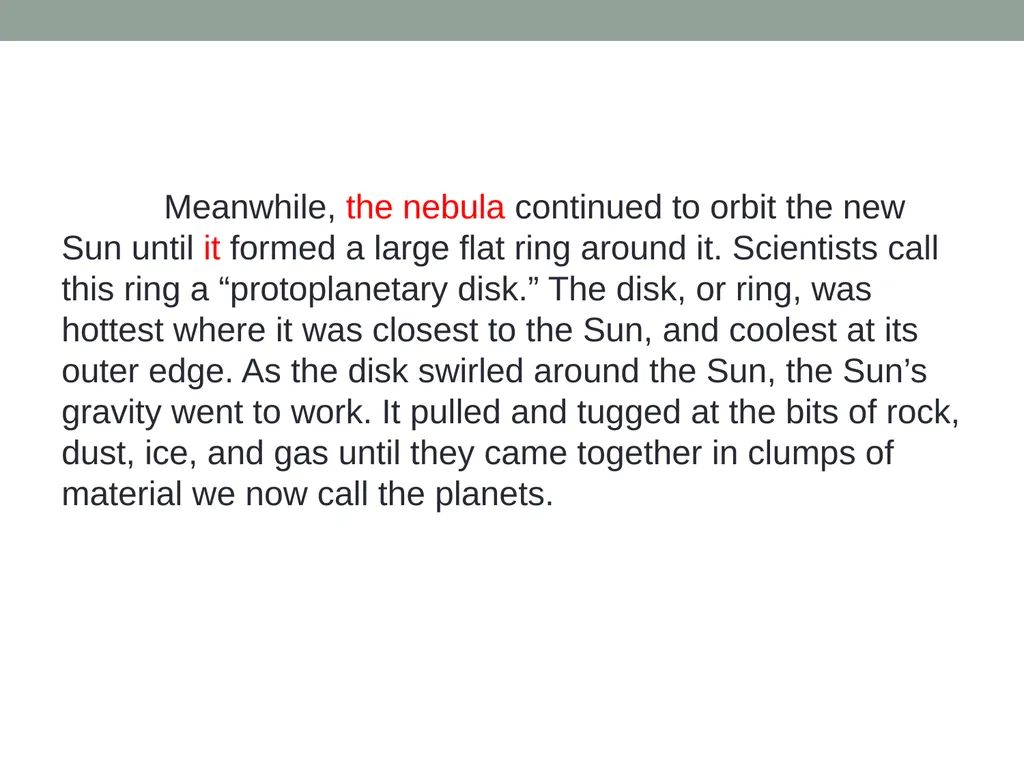 Meanwhile, the nebula continued to orbit the new Sun until it formed a large flat ring around it. Scientists call this ring a “protoplanetary disk.” The disk, or ring, was hottest where it was closest to the Sun, and coolest at its outer edge. As the disk swirled around the Sun, the Sun’s gravity went to work. It pulled and tugged at the bits of rock, dust, ice, and gas until they came together in clumps of material we now call the planets.